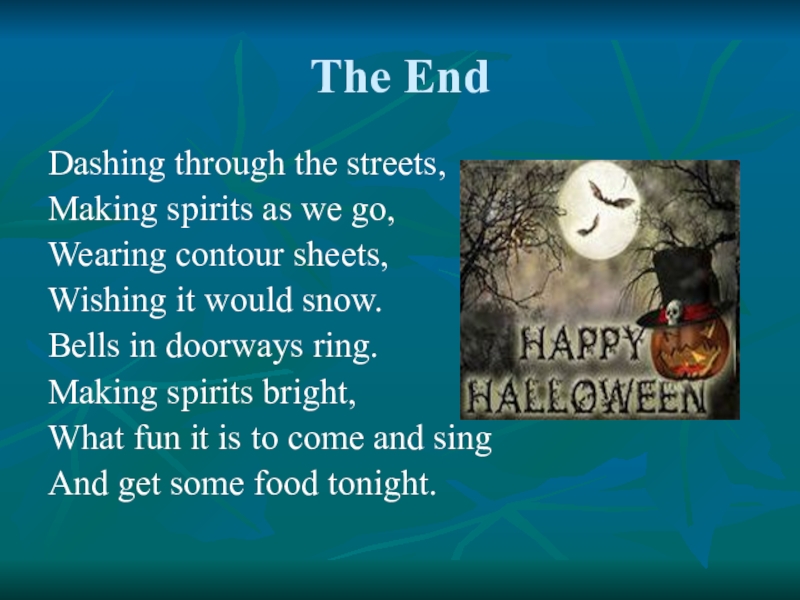 The End

Dashing through the streets,
Making spirits as we go,
Wearing contour sheets,
Wishing it would snow.
Bells in doorways ring.
Making spirits bright,
What fun it is to come and sing
And get some food tonight.

HAPPY
HALLOWEEN